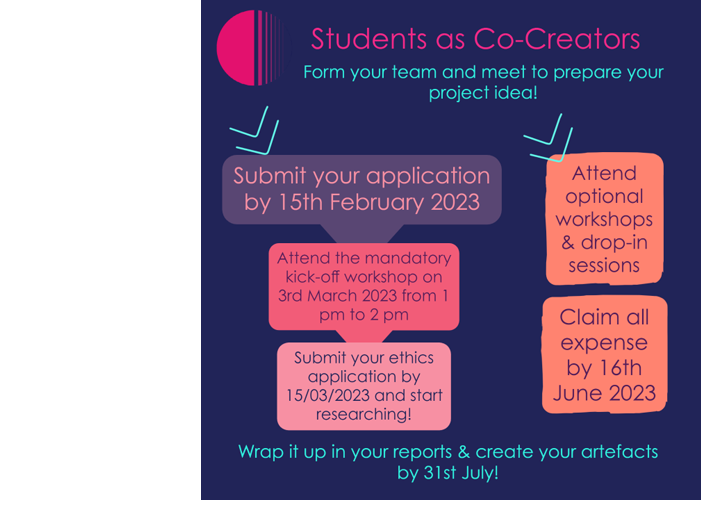 Students as Co-Creators

Form your team and meet to prepare your project idea!

Submit your application by 15th February 2023

Attend the mandatory kick-off workshop on 3rd March 2023 from 1 pm to 2 pm

Submit your ethics application by 15/03/2023 and start researching!

Attend optional workshops & drop-in sessions

Claim all expense by 16th June 2023

Wrap it up in your reports & create your artefacts by 31st July!